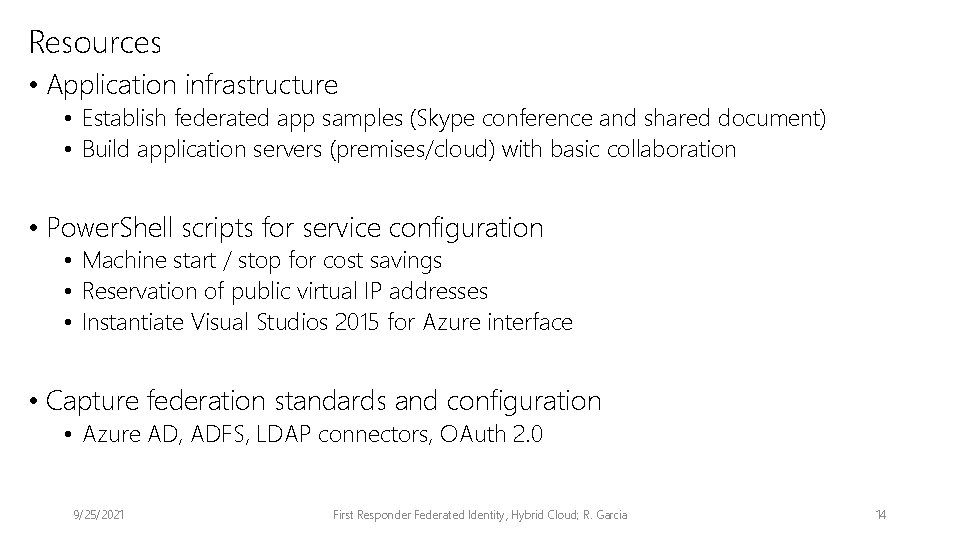 Resources

• Application infrastructure
  • Establish federated app samples (Skype conference and shared document)
  • Build application servers (premises/cloud) with basic collaboration

• PowerShell scripts for service configuration
  • Machine start / stop for cost savings
  • Reservation of public virtual IP addresses
  • Instantiate Visual Studios 2015 for Azure interface

• Capture federation standards and configuration
  • Azure AD, ADFS, LDAP connectors, OAuth 2.0

9/25/2021 First Responder Federated Identity, Hybrid Cloud; R. Garcia 14